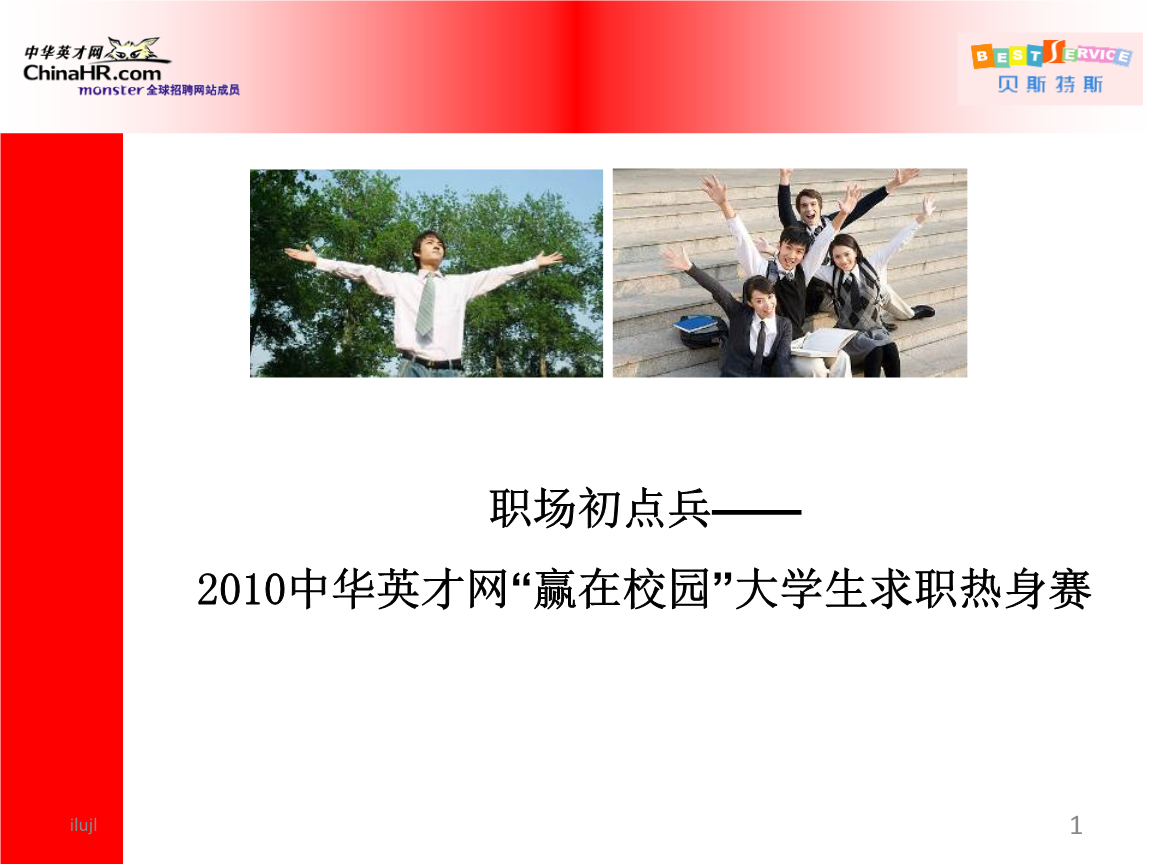 中华英才网
ChinaHR.com
monster 全球招聘网站成员

BEST SERVICE
贝斯特斯

职场初点兵——
2010中华英才网“赢在校园”大学生求职热身赛

ilujl

1